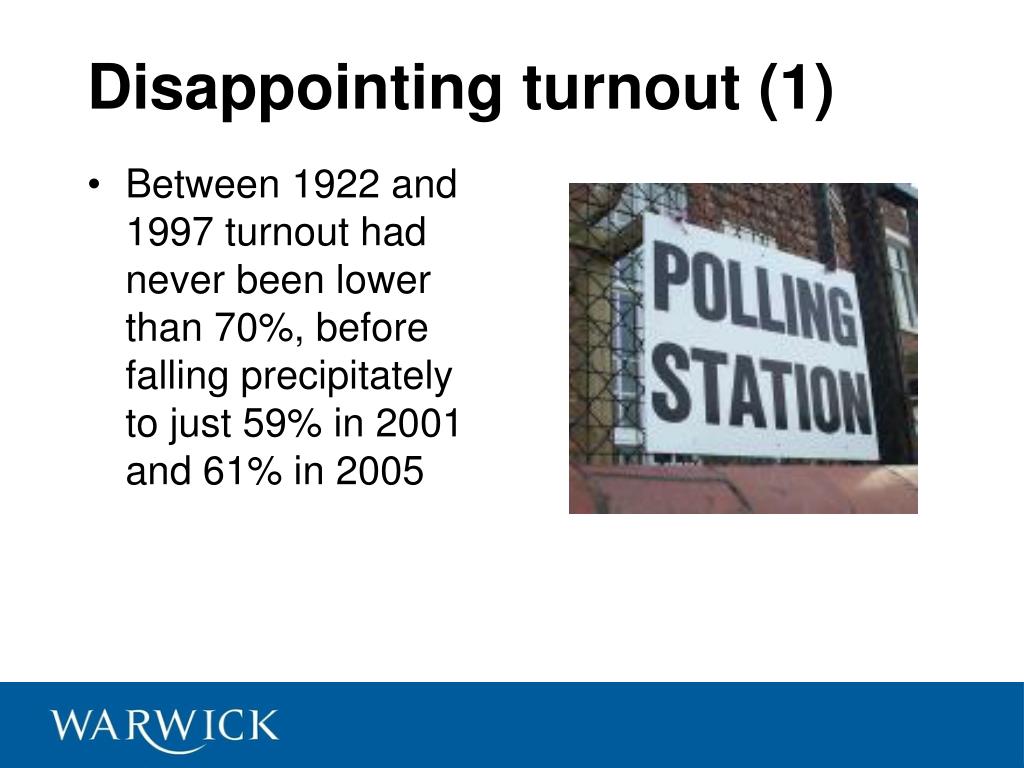 Disappointing turnout (1)

• Between 1922 and 1997 turnout had never been lower than 70%, before falling precipitately to just 59% in 2001 and 61% in 2005

POLLING STATION

WARWICK